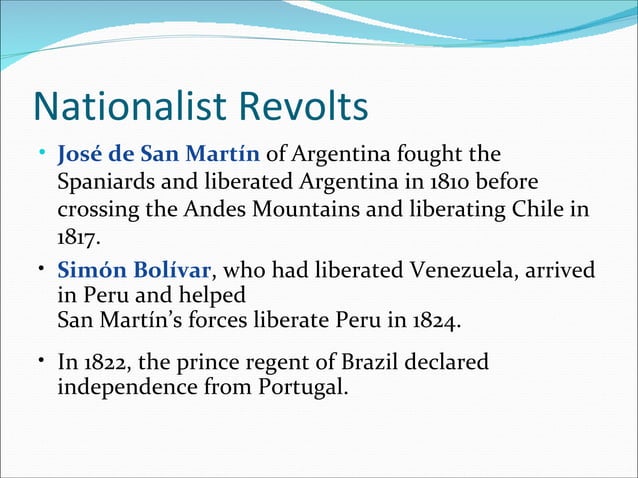 Nationalist Revolts

• José de San Martín of Argentina fought the Spaniards and liberated Argentina in 1810 before crossing the Andes Mountains and liberating Chile in 1817.

• Simón Bolívar, who had liberated Venezuela, arrived in Peru and helped
San Martín's forces liberate Peru in 1824.

• In 1822, the prince regent of Brazil declared independence from Portugal.